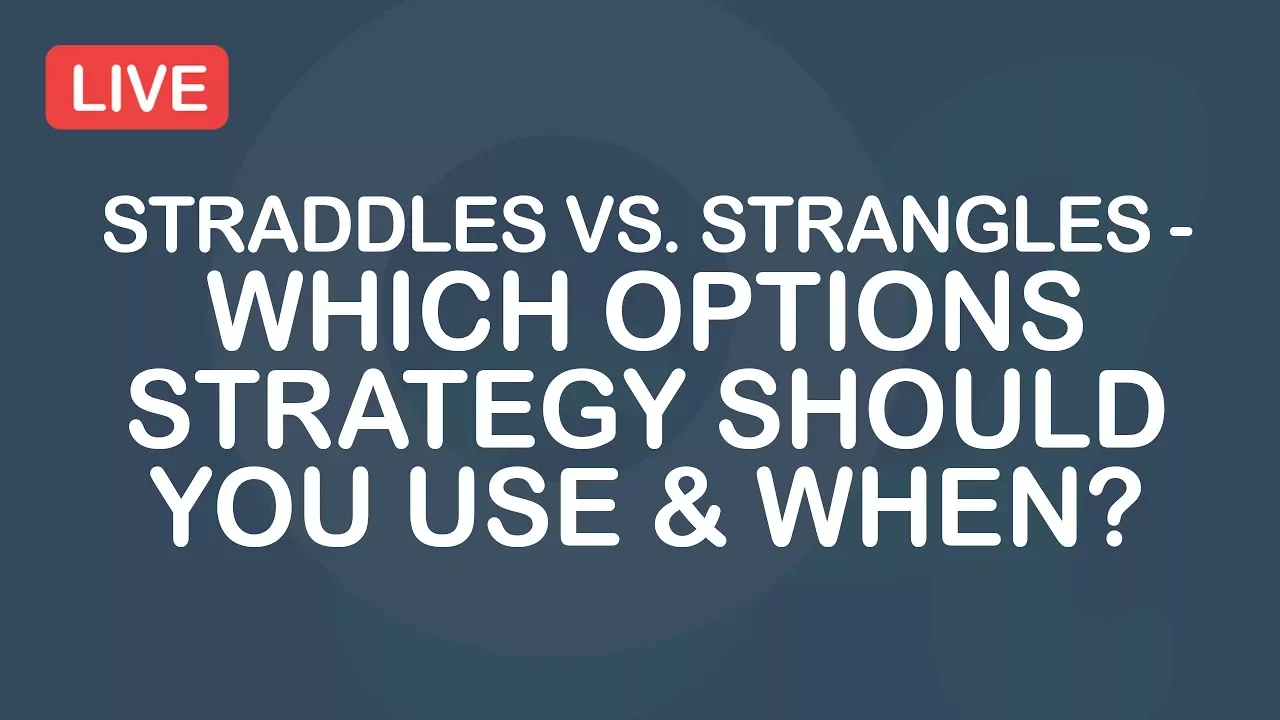 LIVE

STRADDLES VS. STRANGLES - WHICH OPTIONS STRATEGY SHOULD YOU USE & WHEN?